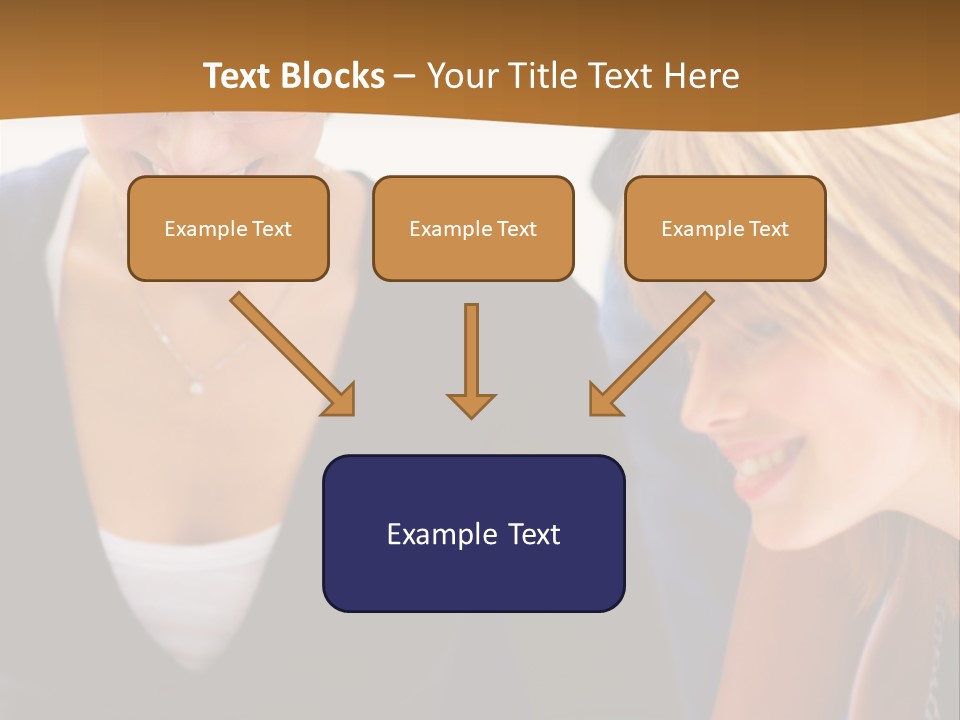 Text Blocks – Your Title Text Here

Example Text

Example Text

Example Text

Example Text